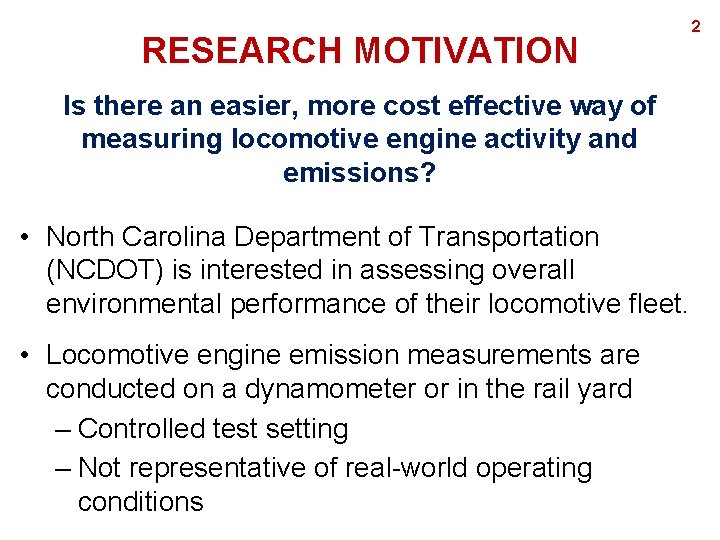 2

RESEARCH MOTIVATION

Is there an easier, more cost effective way of measuring locomotive engine activity and emissions?

• North Carolina Department of Transportation (NCDOT) is interested in assessing overall environmental performance of their locomotive fleet.

• Locomotive engine emission measurements are conducted on a dynamometer or in the rail yard
– Controlled test setting
– Not representative of real-world operating conditions